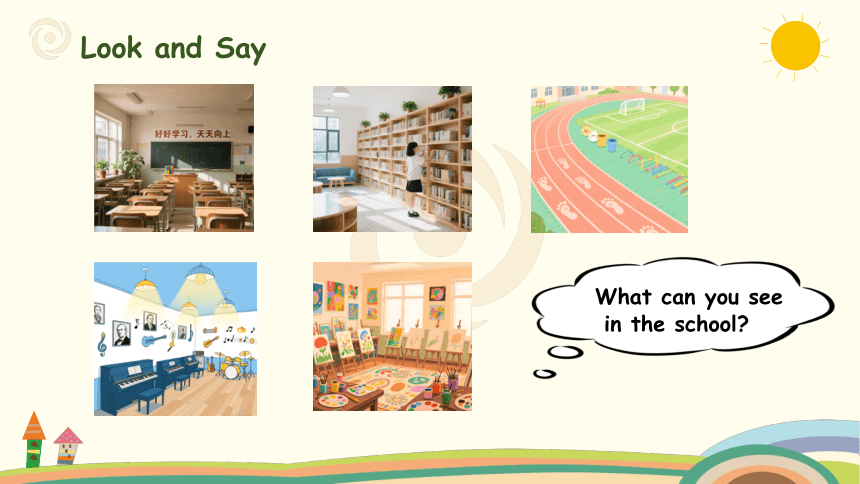 Look and Say

好好学习，天天向上

What can you see in the school?